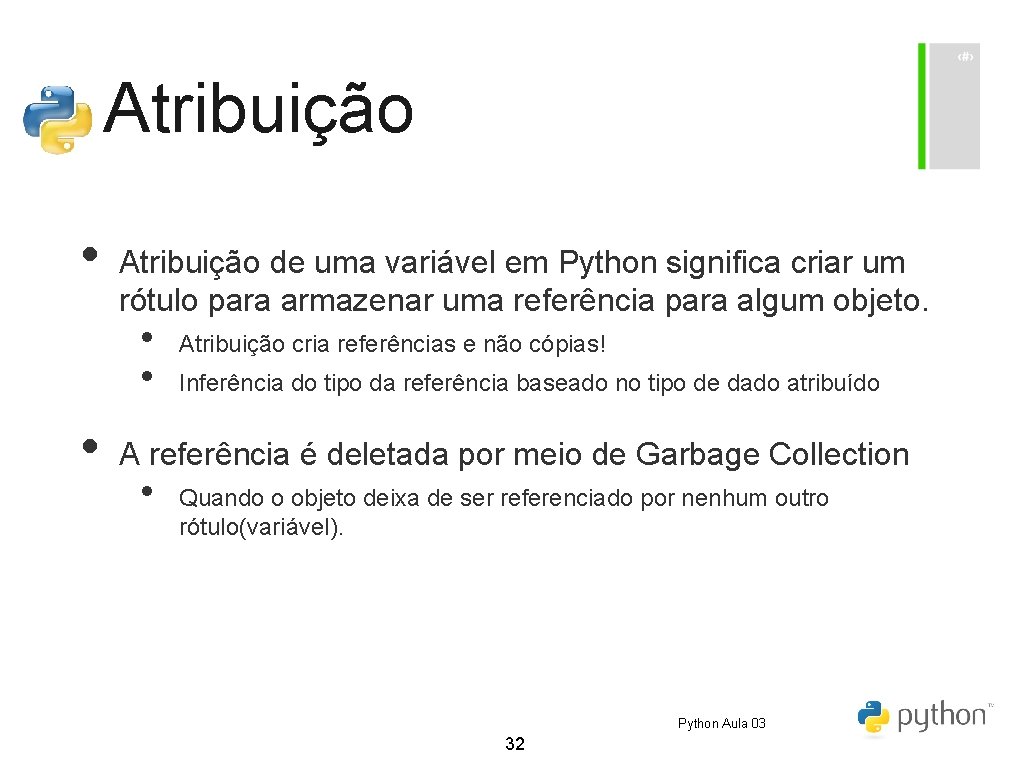 ‹#›

Atribuição

• Atribuição de uma variável em Python significa criar um rótulo para armazenar uma referência para algum objeto.
  • Atribuição cria referências e não cópias!
  • Inferência do tipo da referência baseado no tipo de dado atribuído

• A referência é deletada por meio de Garbage Collection
  • Quando o objeto deixa de ser referenciado por nenhum outro rótulo(variável).

Python Aula 03

python™

32